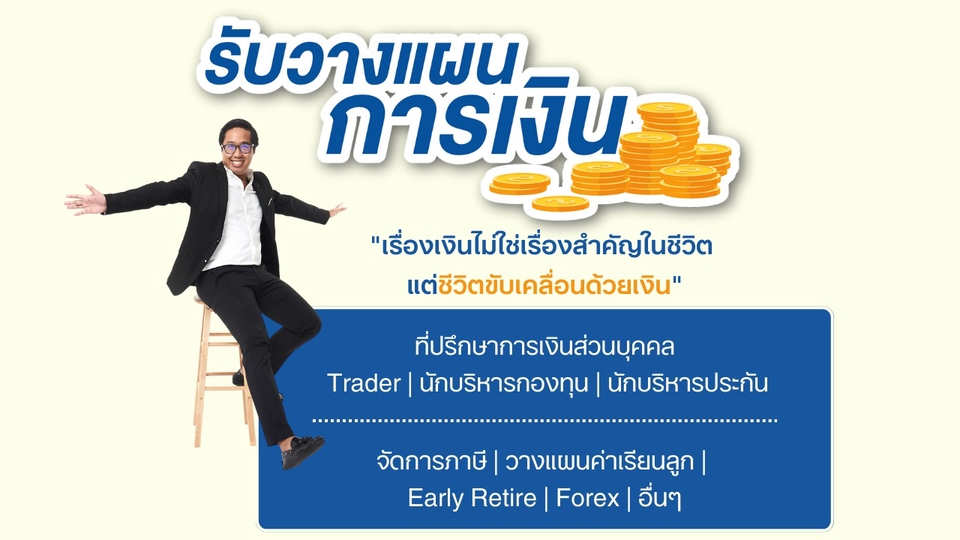 รับวางแผน
การเงิน

"เรื่องเงินไม่ใช่เรื่องสำคัญในชีวิต
แต่ชีวิตขับเคลื่อนด้วยเงิน"

ที่ปรึกษาการเงินส่วนบุคคล
Trader | นักบริหารกองทุน | นักบริหารประกัน

จัดการภาษี | วางแผนค่าเรียนลูก |
Early Retire | Forex | อื่นๆ